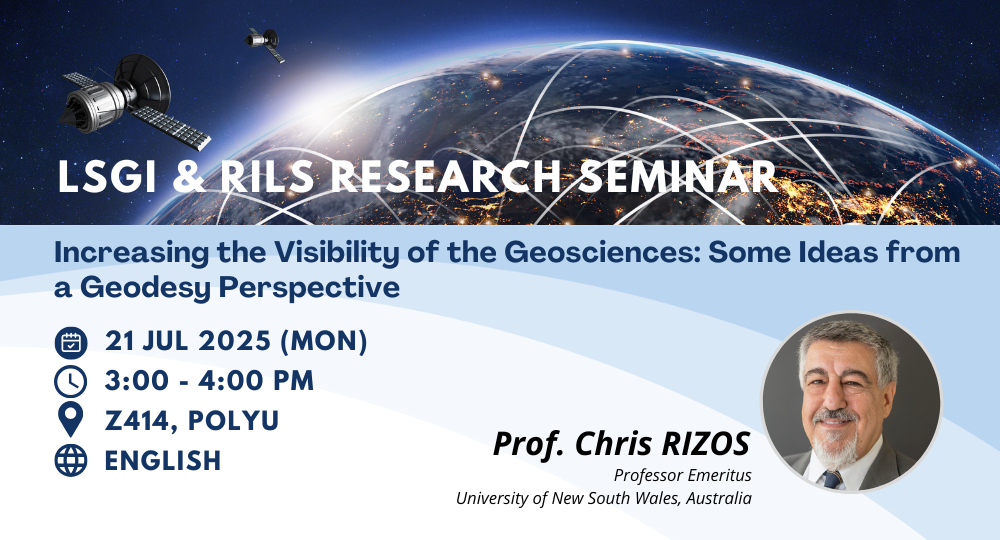 LSGI & RILS RESEARCH SEMINAR

Increasing the Visibility of the Geosciences: Some Ideas from a Geodesy Perspective

21 JUL 2025 (MON)
3:00 - 4:00 PM
Z414, POLYU
ENGLISH

Prof. Chris RIZOS
Professor Emeritus
University of New South Wales, Australia